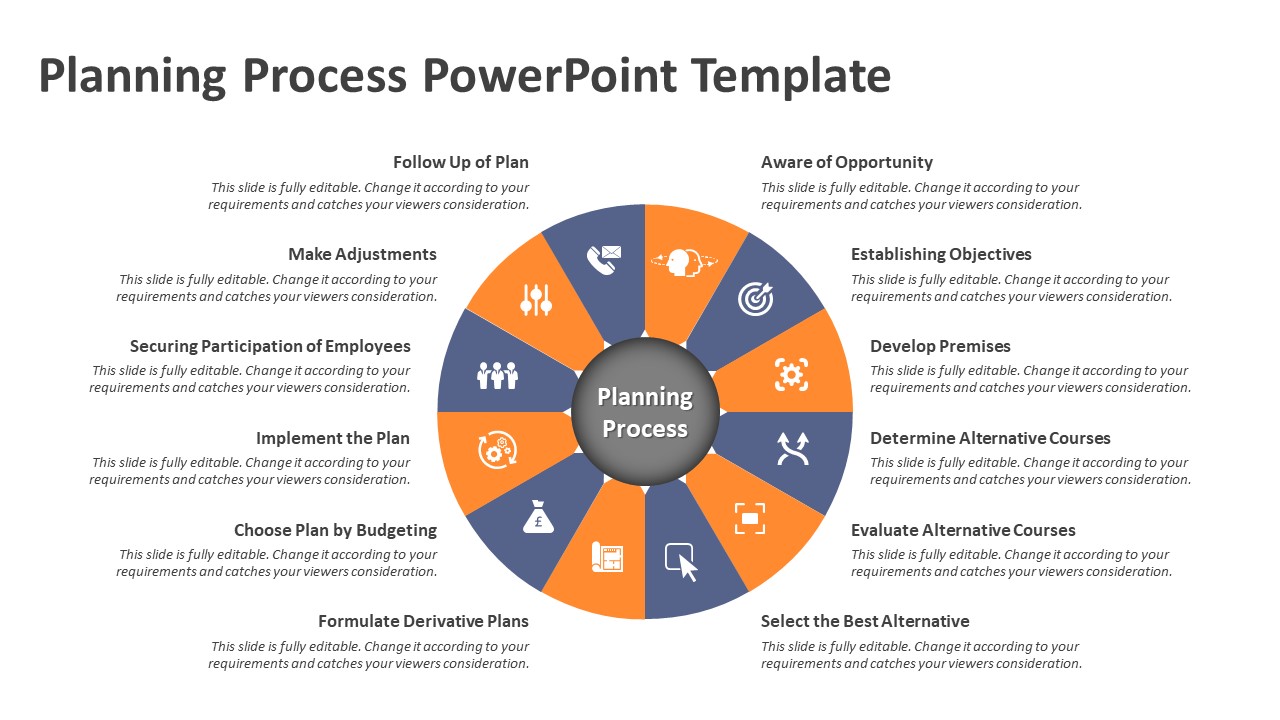 Planning Process PowerPoint Template

Follow Up of Plan
This slide is fully editable. Change it according to your requirements and catches your viewers consideration.

Make Adjustments
This slide is fully editable. Change it according to your requirements and catches your viewers consideration.

Securing Participation of Employees
This slide is fully editable. Change it according to your requirements and catches your viewers consideration.

Implement the Plan
This slide is fully editable. Change it according to your requirements and catches your viewers consideration.

Choose Plan by Budgeting
This slide is fully editable. Change it according to your requirements and catches your viewers consideration.

Formulate Derivative Plans
This slide is fully editable. Change it according to your requirements and catches your viewers consideration.

Planning Process

Aware of Opportunity
This slide is fully editable. Change it according to your requirements and catches your viewers consideration.

Establishing Objectives
This slide is fully editable. Change it according to your requirements and catches your viewers consideration.

Develop Premises
This slide is fully editable. Change it according to your requirements and catches your viewers consideration.

Determine Alternative Courses
This slide is fully editable. Change it according to your requirements and catches your viewers consideration.

Evaluate Alternative Courses
This slide is fully editable. Change it according to your requirements and catches your viewers consideration.

Select the Best Alternative
This slide is fully editable. Change it according to your requirements and catches your viewers consideration.